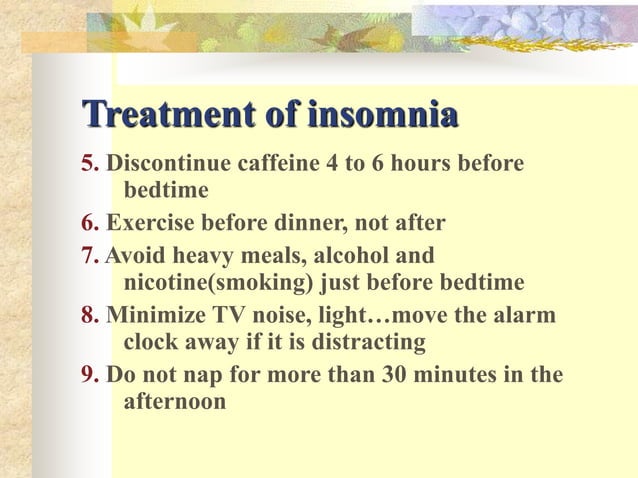 Treatment of insomnia

5. Discontinue caffeine 4 to 6 hours before bedtime

6. Exercise before dinner, not after

7. Avoid heavy meals, alcohol and nicotine(smoking) just before bedtime

8. Minimize TV noise, light…move the alarm clock away if it is distracting

9. Do not nap for more than 30 minutes in the afternoon